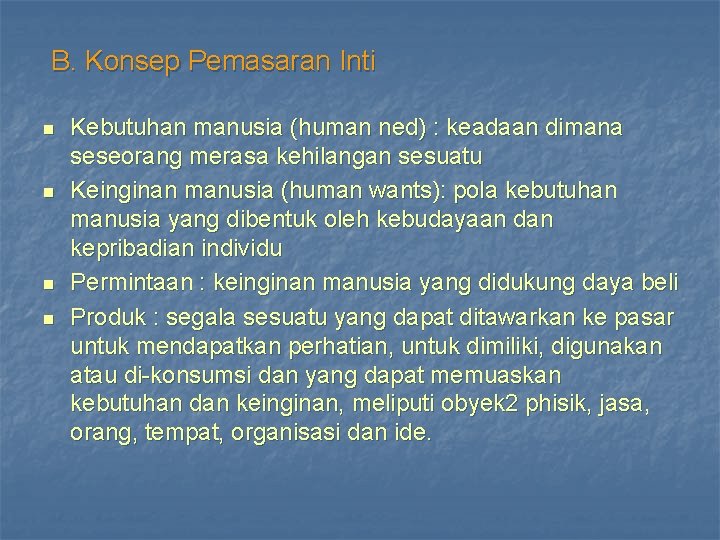 B. Konsep Pemasaran Inti

- Kebutuhan manusia (human ned) : keadaan dimana seseorang merasa kehilangan sesuatu
- Keinginan manusia (human wants): pola kebutuhan manusia yang dibentuk oleh kebudayaan dan kepribadian individu
- Permintaan : keinginan manusia yang didukung daya beli
- Produk : segala sesuatu yang dapat ditawarkan ke pasar untuk mendapatkan perhatian, untuk dimiliki, digunakan atau di-konsumsi dan yang dapat memuaskan kebutuhan dan keinginan, meliputi obyek2 phisik, jasa, orang, tempat, organisasi dan ide.